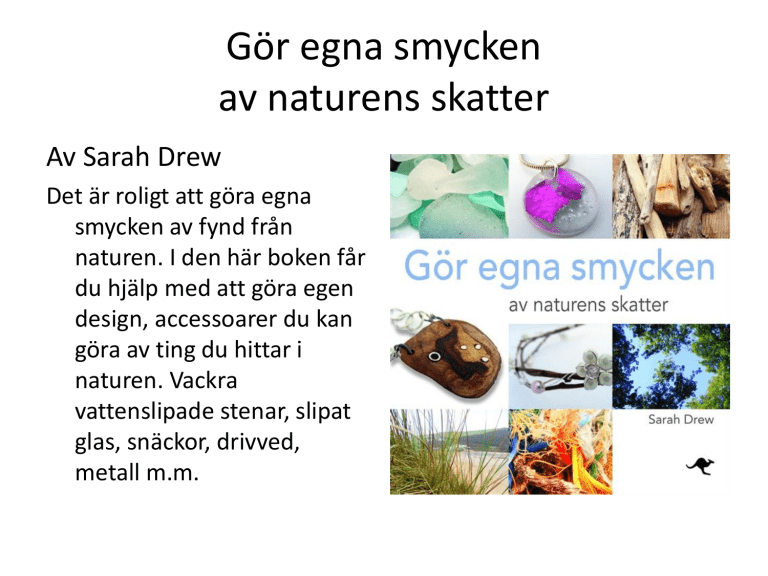 Gör egna smycken av naturens skatter

Av Sarah Drew

Det är roligt att göra egna smycken av fynd från naturen. I den här boken får du hjälp med att göra egen design, accessoarer du kan göra av ting du hittar i naturen. Vackra vattenslipade stenar, slipat glas, snäckor, drivved, metall m.m.

Gör egna smycken
av naturens skatter

Sarah Drew